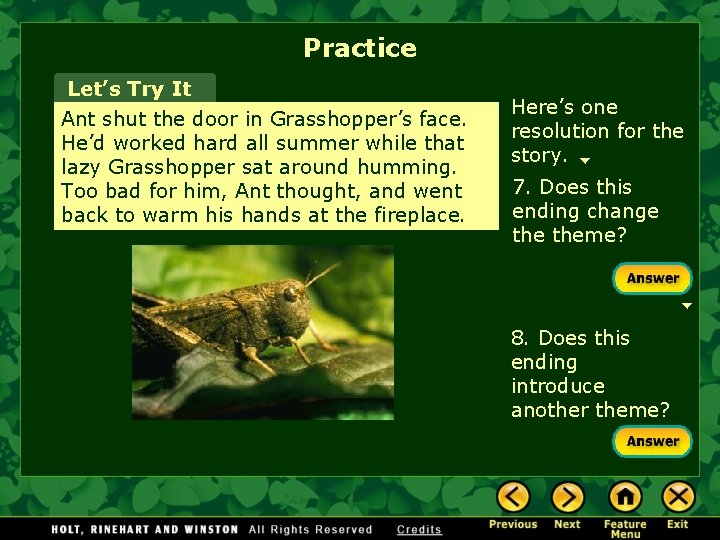 Practice

Let's Try It

Ant shut the door in Grasshopper's face. He'd worked hard all summer while that lazy Grasshopper sat around humming. Too bad for him, Ant thought, and went back to warm his hands at the fireplace.

Here's one resolution for the story.

7. Does this ending change the theme?

Answer

8. Does this ending introduce another theme?

Answer

HOLT, RINEHART AND WINSTON All Rights Reserved Credits

Previous Next Feature Menu Exit